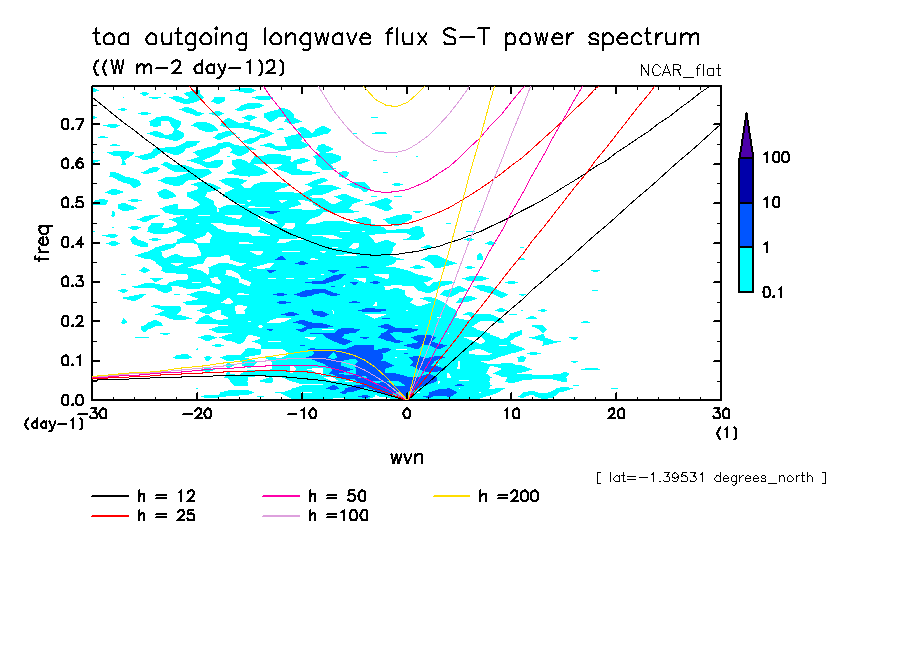 toa outgoing longwave flux S-T power spectrum

((W m-2 day-1)2)

NCAR_flat

freq

0.7
0.6
0.5
0.4
0.3
0.2
0.1
0.0
(day-1)

-30 -20 -10 0 10 20 30
(1)

wvn

100
10
1
0.1

[ lat=-1.39531 degrees_north ]

h = 12
h = 25
h = 50
h =100
h =200